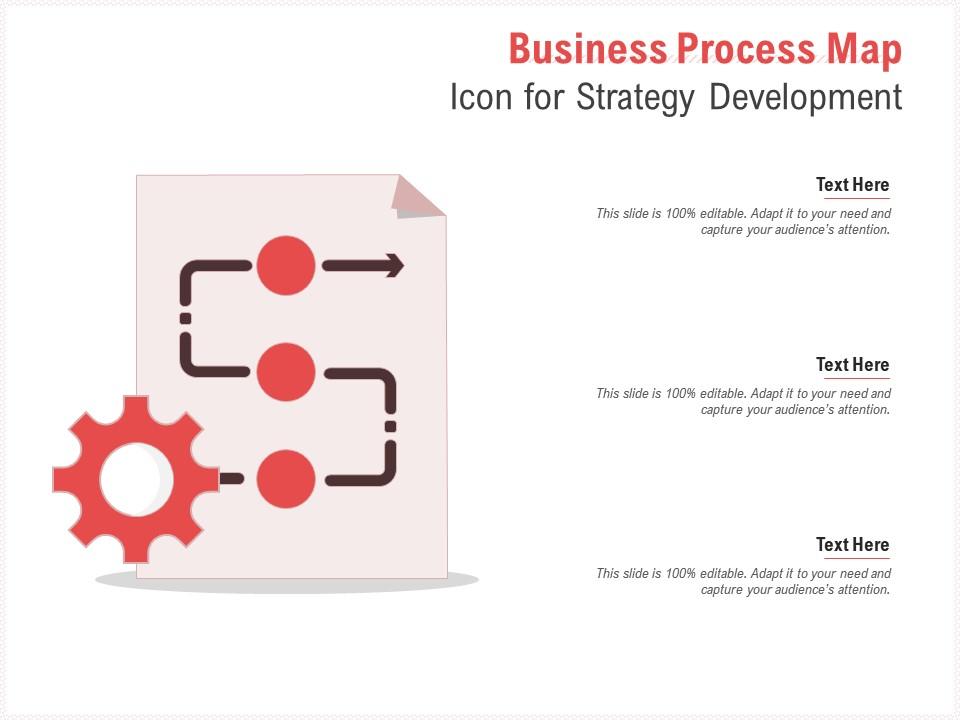 Business Process Map
Icon for Strategy Development

Text Here
This slide is 100% editable. Adapt it to your need and capture your audience's attention.

Text Here
This slide is 100% editable. Adapt it to your need and capture your audience's attention.

Text Here
This slide is 100% editable. Adapt it to your need and capture your audience's attention.